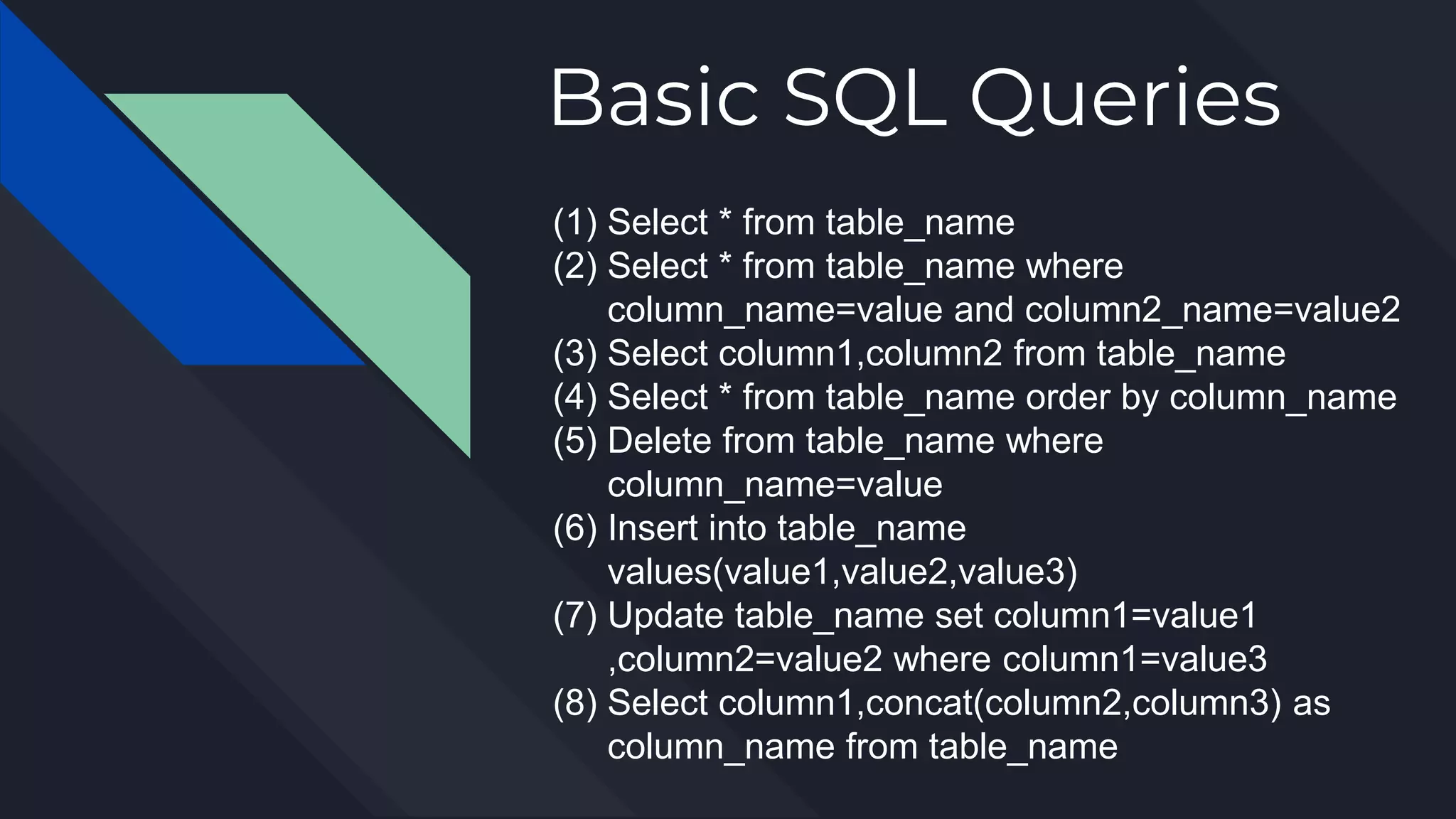 Basic SQL Queries

(1) Select * from table_name
(2) Select * from table_name where column_name=value and column2_name=value2
(3) Select column1,column2 from table_name
(4) Select * from table_name order by column_name
(5) Delete from table_name where column_name=value
(6) Insert into table_name values(value1,value2,value3)
(7) Update table_name set column1=value1 ,column2=value2 where column1=value3
(8) Select column1,concat(column2,column3) as column_name from table_name